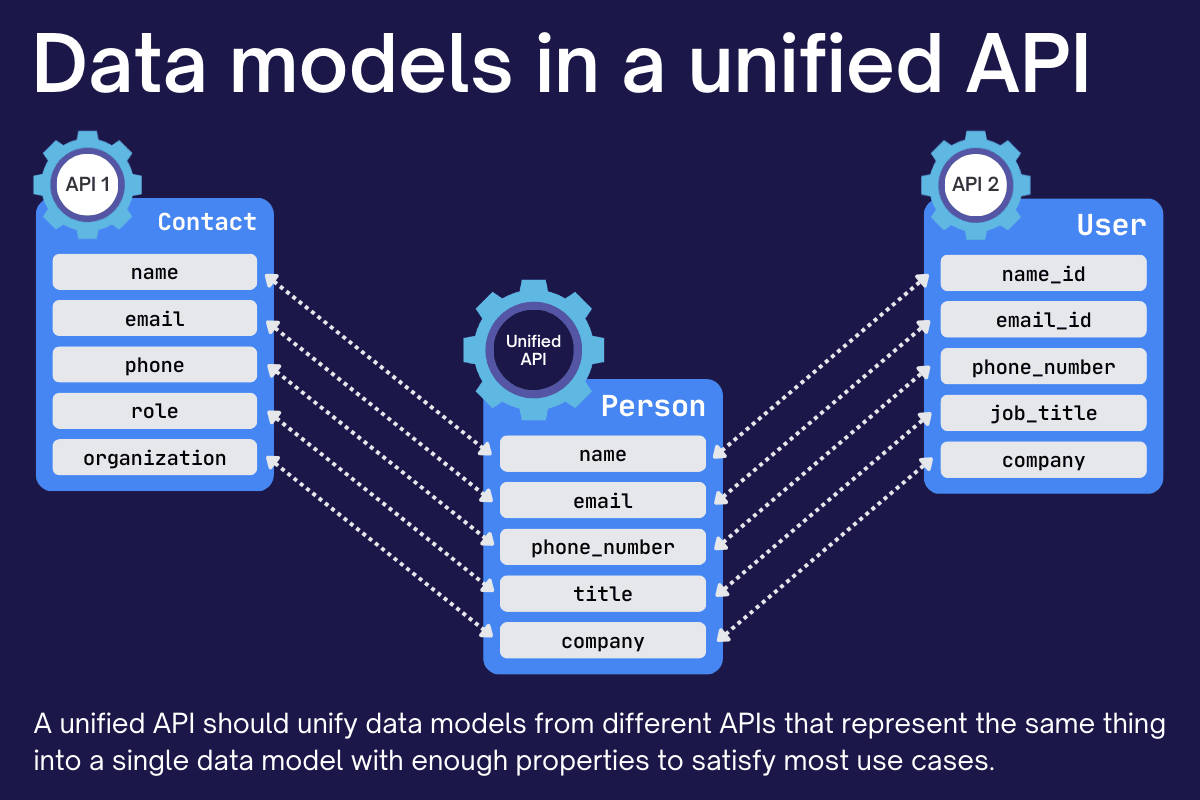 Data models in a unified API

API 1

Contact

name

email

phone

role

organization

Unified API

Person

name

email

phone_number

title

company

API 2

User

name_id

email_id

phone_number

job_title

company

A unified API should unify data models from different APIs that represent the same thing into a single data model with enough properties to satisfy most use cases.